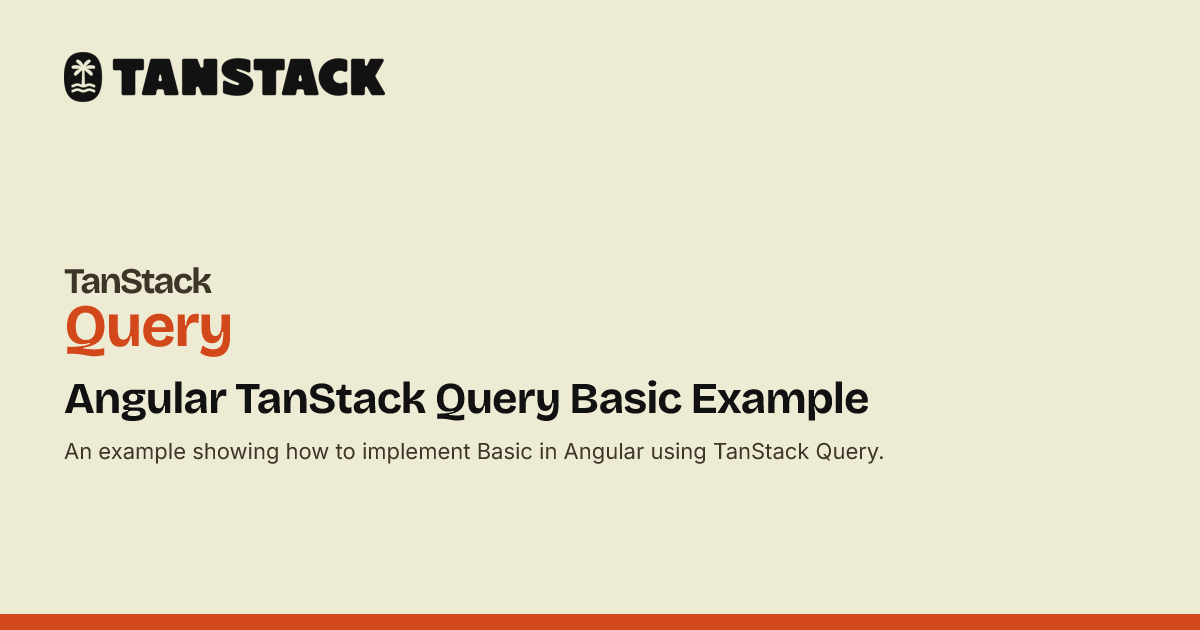 TANSTACK

TanStack
Query

Angular TanStack Query Basic Example

An example showing how to implement Basic in Angular using TanStack Query.